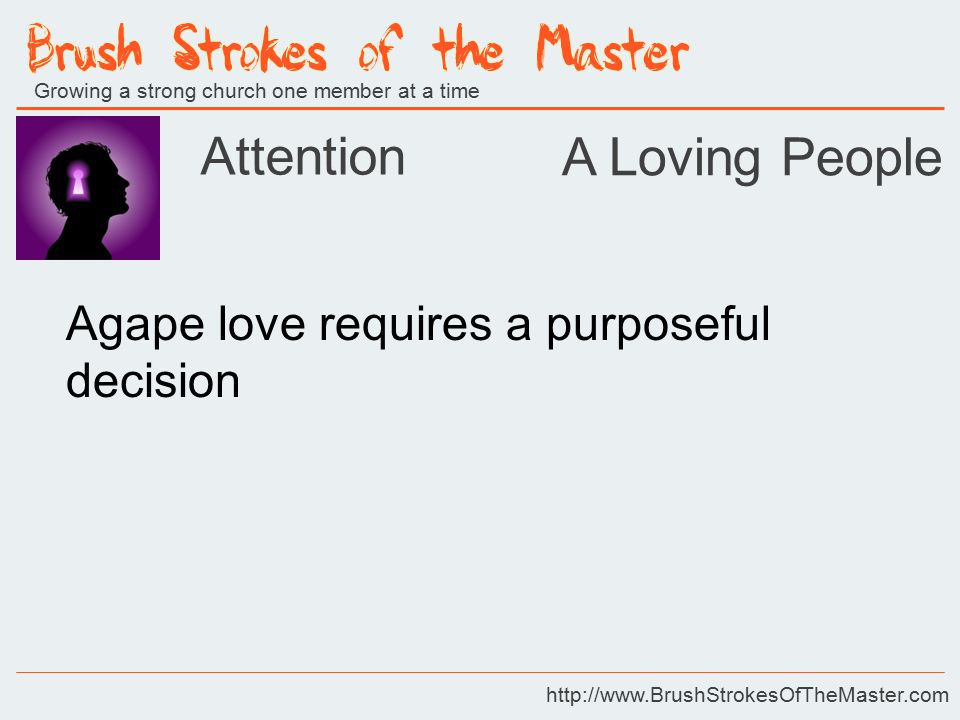 Brush Strokes of the Master
Growing a strong church one member at a time

Attention

A Loving People

Agape love requires a purposeful decision

http://www.BrushStrokesOfTheMaster.com